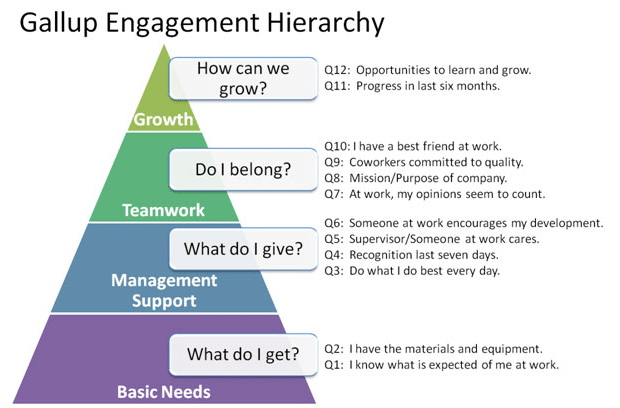 Gallup Engagement Hierarchy

How can we grow?

Q12: Opportunities to learn and grow.
Q11: Progress in last six months.

Growth

Do I belong?

Q10: I have a best friend at work.
Q9: Coworkers committed to quality.
Q8: Mission/Purpose of company.
Q7: At work, my opinions seem to count.

Teamwork

What do I give?

Q6: Someone at work encourages my development.
Q5: Supervisor/Someone at work cares.
Q4: Recognition last seven days.
Q3: Do what I do best every day.

Management Support

What do I get?

Q2: I have the materials and equipment.
Q1: I know what is expected of me at work.

Basic Needs